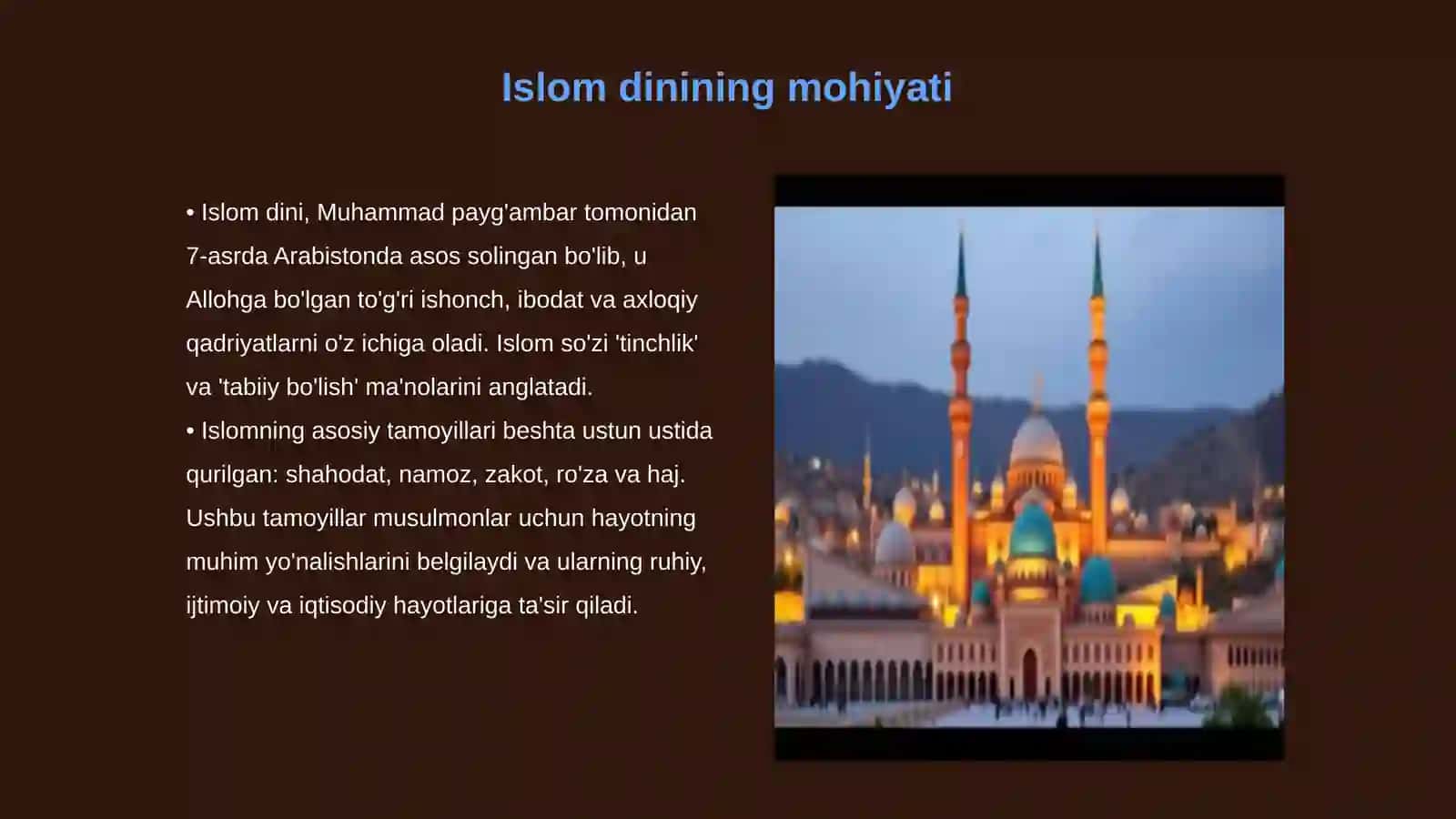 Islom dinining mohiyati

• Islom dini, Muhammad payg'ambar tomonidan 7-asrda Arabistonda asos solingan bo'lib, u Allohga bo'lgan to'g'ri ishonch, ibodat va axloqiy qadriyatlarni o'z ichiga oladi. Islom so'zi 'tinchlik' va 'tabiiy bo'lish' ma'nolarini anglatadi.
• Islomning asosiy tamoyillari beshta ustun ustida qurilgan: shahodat, namoz, zakot, ro'za va haj. Ushbu tamoyillar musulmonlar uchun hayotning muhim yo'nalishlarini belgilaydi va ularning ruhiy, ijtimoiy va iqtisodiy hayotlariga ta'sir qiladi.